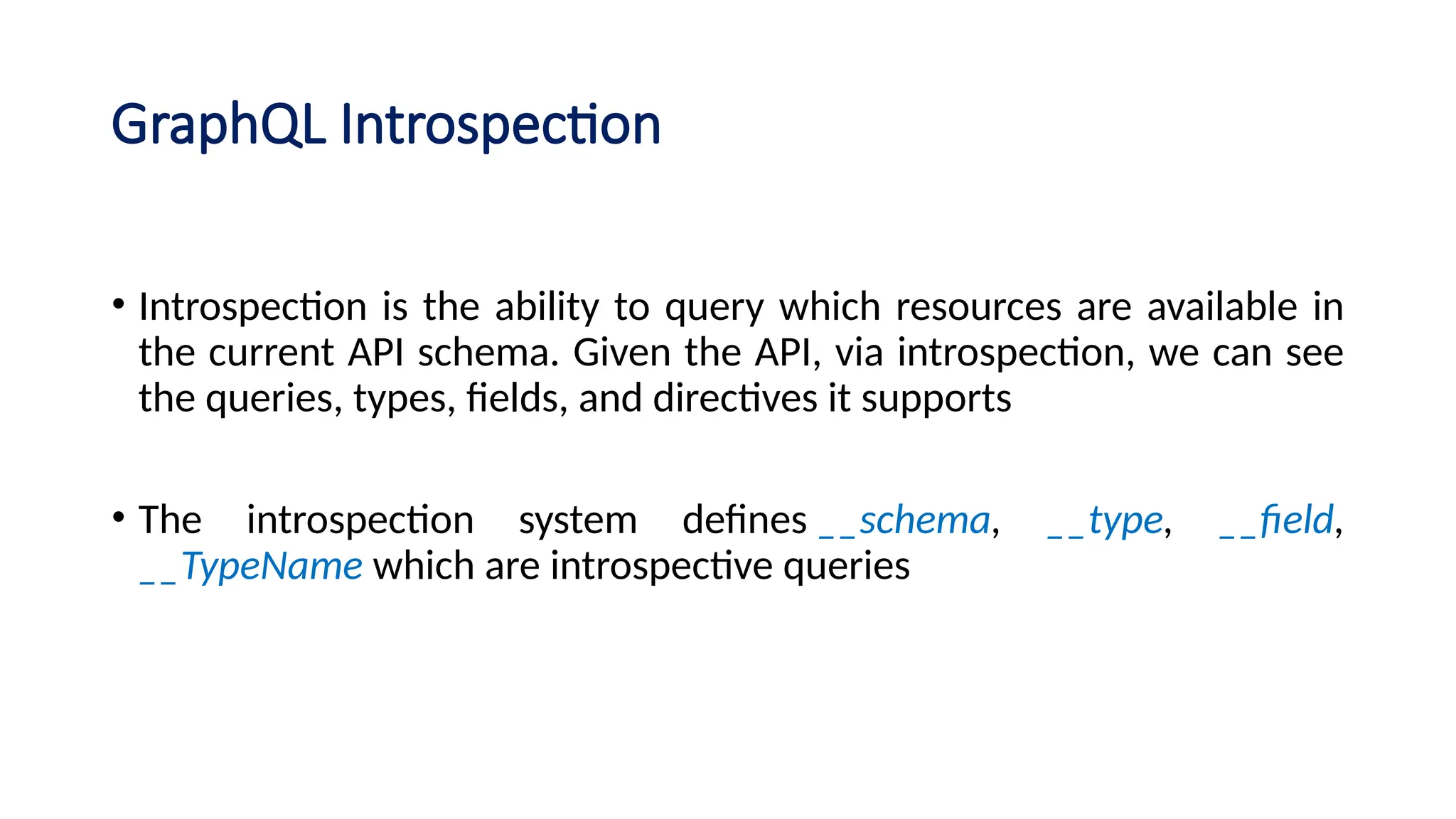 GraphQL Introspection

• Introspection is the ability to query which resources are available in the current API schema. Given the API, via introspection, we can see the queries, types, fields, and directives it supports

• The introspection system defines __schema, __type, __field, __TypeName which are introspective queries